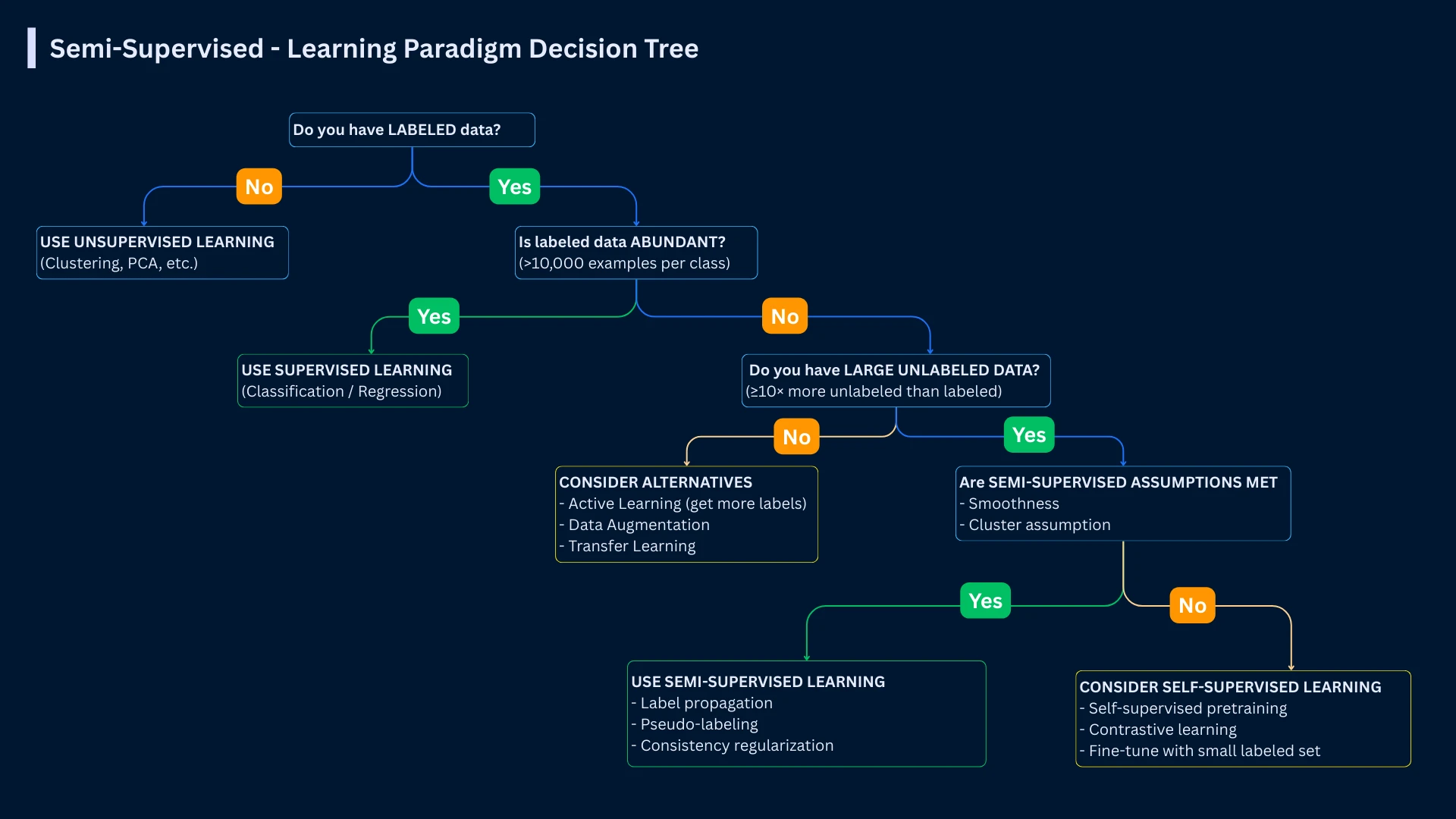 Semi-Supervised - Learning Paradigm Decision Tree

Do you have LABELED data?

No

Yes

USE UNSUPERVISED LEARNING
(Clustering, PCA, etc.)

Is labeled data ABUNDANT?
(>10,000 examples per class)

Yes

No

USE SUPERVISED LEARNING
(Classification / Regression)

Do you have LARGE UNLABELED DATA?
(≥10× more unlabeled than labeled)

No

Yes

CONSIDER ALTERNATIVES
- Active Learning (get more labels)
- Data Augmentation
- Transfer Learning

Are SEMI-SUPERVISED ASSUMPTIONS MET
- Smoothness
- Cluster assumption

Yes

No

USE SEMI-SUPERVISED LEARNING
- Label propagation
- Pseudo-labeling
- Consistency regularization

CONSIDER SELF-SUPERVISED LEARNING
- Self-supervised pretraining
- Contrastive learning
- Fine-tune with small labeled set